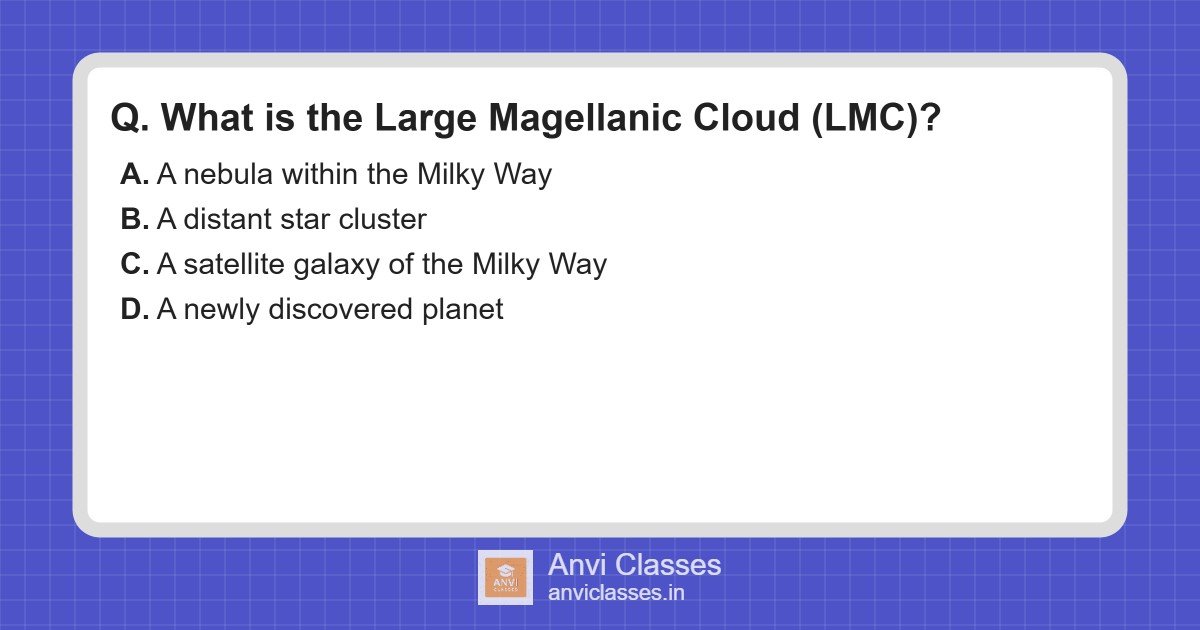 Q. What is the Large Magellanic Cloud (LMC)?

A. A nebula within the Milky Way
B. A distant star cluster
C. A satellite galaxy of the Milky Way
D. A newly discovered planet

ANVI CLASSES
Anvi Classes
anviclasses.in